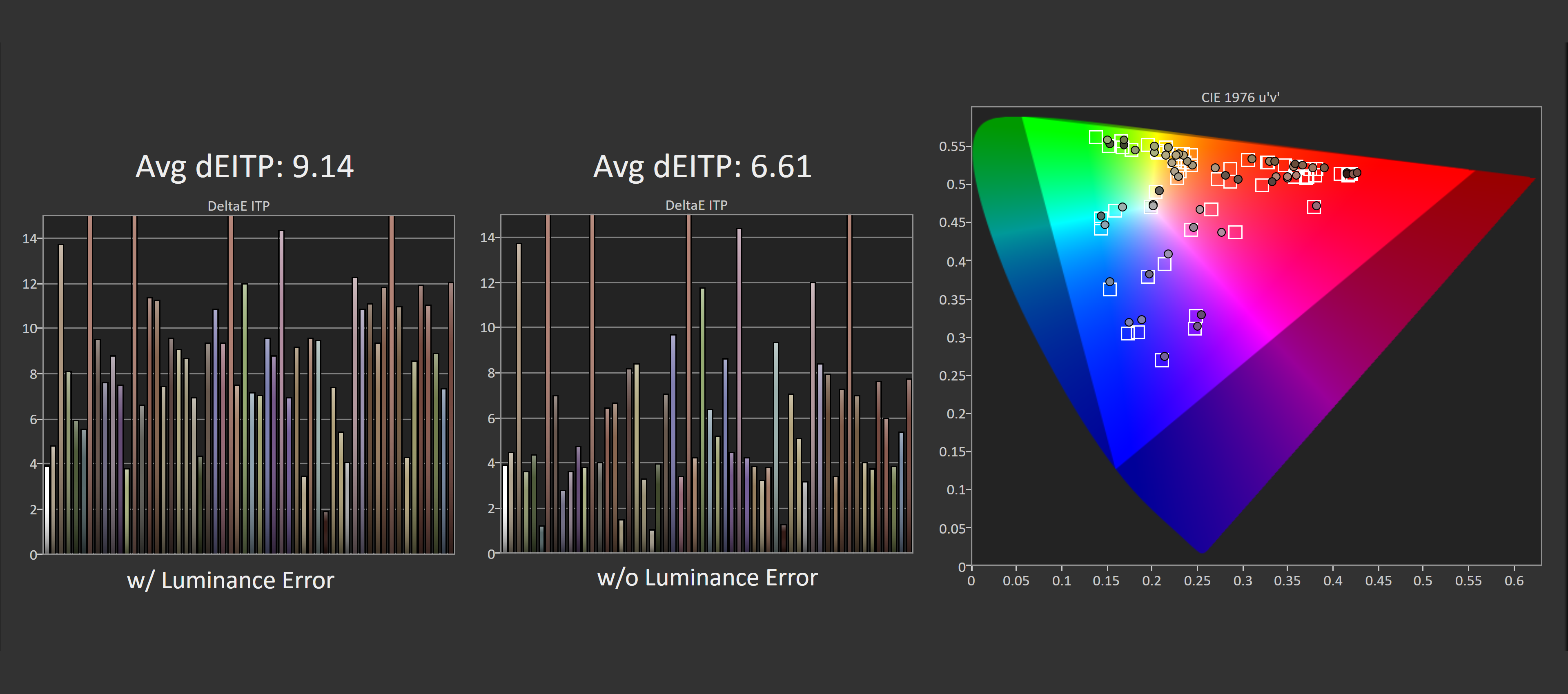 Avg dEITP: 9.14

DeltaE ITP

14
12
10
8
6
4
2
0

w/ Luminance Error

Avg dEITP: 6.61

DeltaE ITP

14
12
10
8
6
4
2
0

w/o Luminance Error

CIE 1976 u'v'

0.55
0.5
0.45
0.4
0.35
0.3
0.25
0.2
0.15
0.1
0.05
0

0 0.05 0.1 0.15 0.2 0.25 0.3 0.35 0.4 0.45 0.5 0.55 0.6